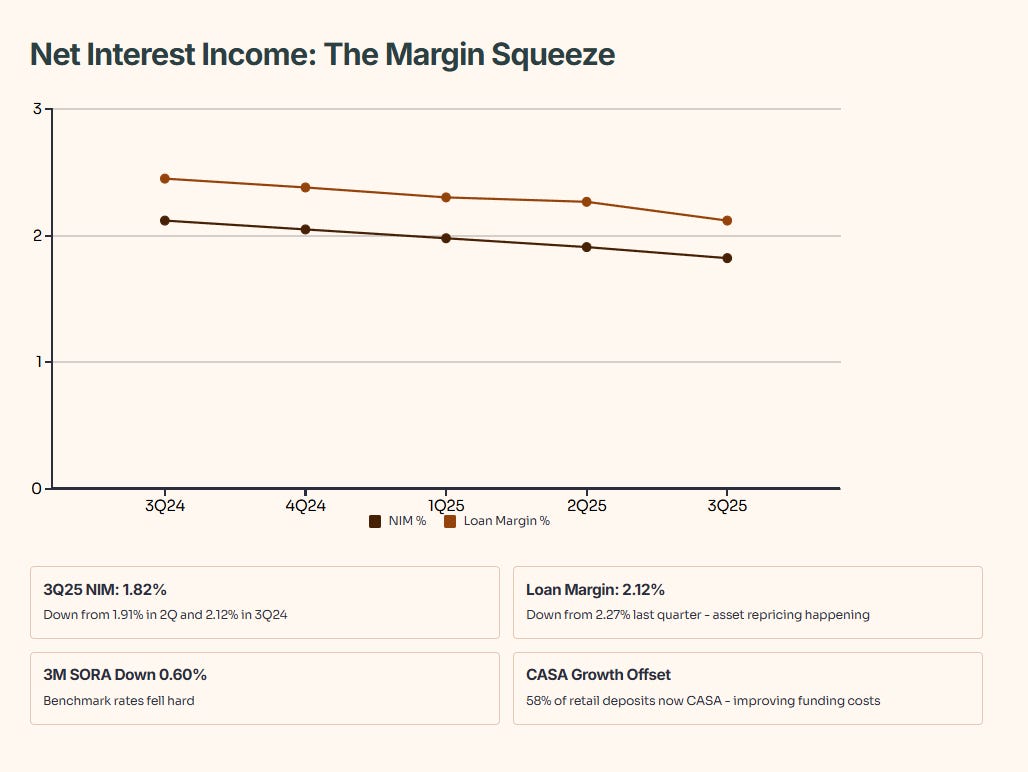 Net Interest Income: The Margin Squeeze

3
2
1
0

3Q24
4Q24
1Q25
2Q25
3Q25

NIM %
Loan Margin %

3Q25 NIM: 1.82%
Down from 1.91% in 2Q and 2.12% in 3Q24

Loan Margin: 2.12%
Down from 2.27% last quarter - asset repricing happening

3M SORA Down 0.60%
Benchmark rates fell hard

CASA Growth Offset
58% of retail deposits now CASA - improving funding costs